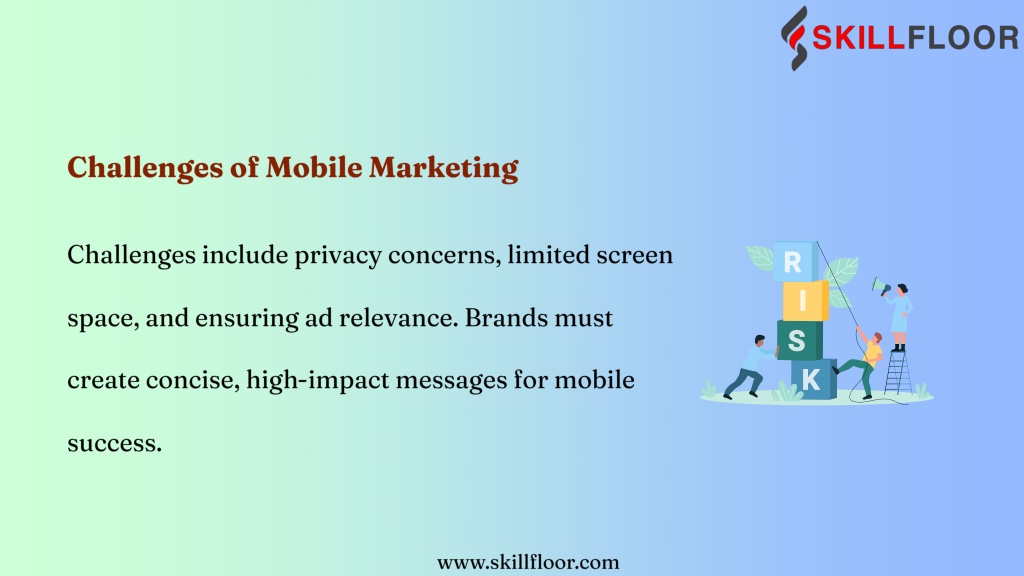 SKILLFLOOR

Challenges of Mobile Marketing

Challenges include privacy concerns, limited screen space, and ensuring ad relevance. Brands must create concise, high-impact messages for mobile success.

R
I
S
K

www.skillfloor.com